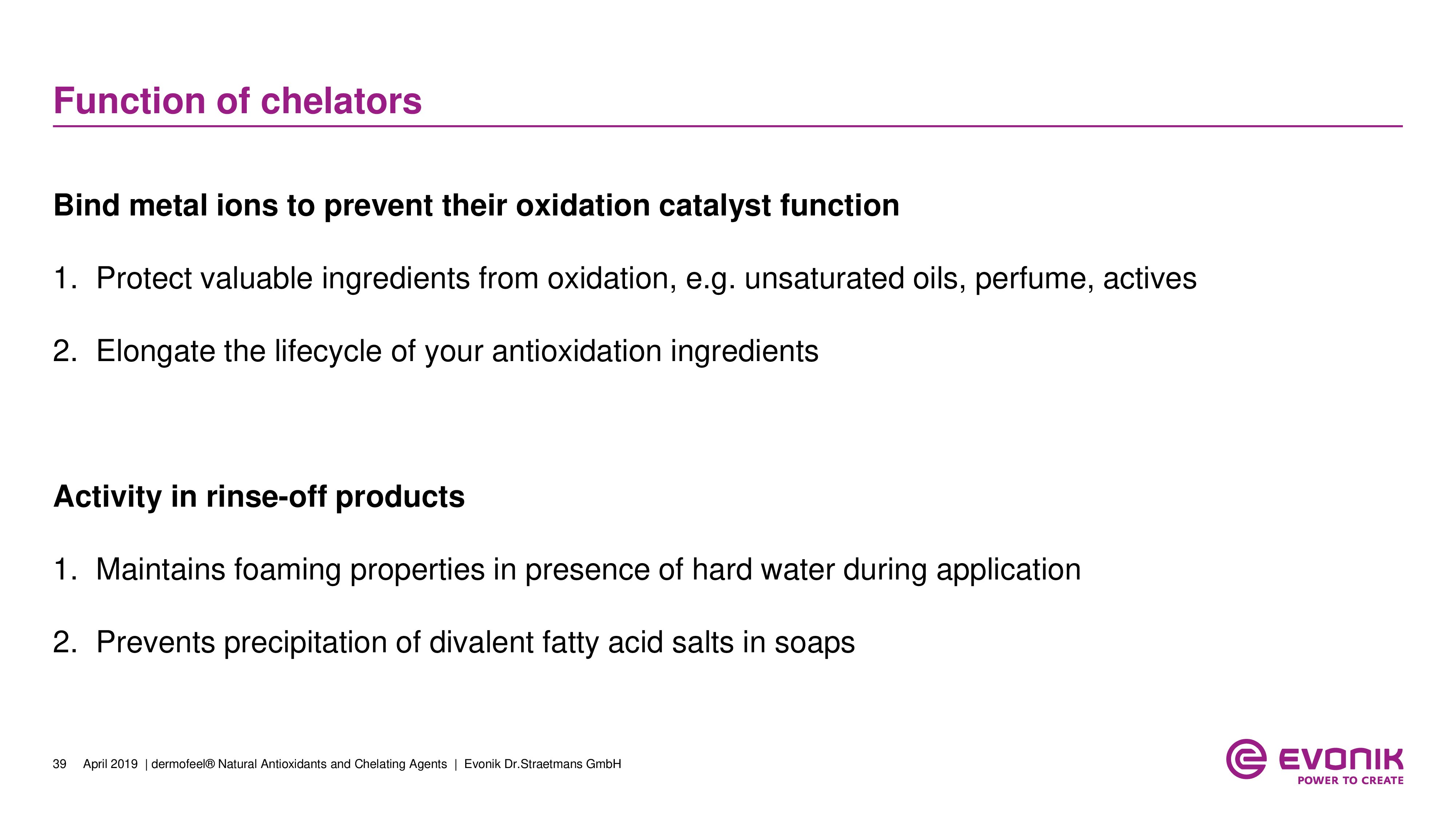 Function of chelators

Bind metal ions to prevent their oxidation catalyst function

1. Protect valuable ingredients from oxidation, e.g. unsaturated oils, perfume, actives

2. Elongate the lifecycle of your antioxidation ingredients

Activity in rinse-off products

1. Maintains foaming properties in presence of hard water during application

2. Prevents precipitation of divalent fatty acid salts in soaps

39 April 2019 | dermofeel® Natural Antioxidants and Chelating Agents | Evonik Dr.Straetmans GmbH

EVONIK
POWER TO CREATE